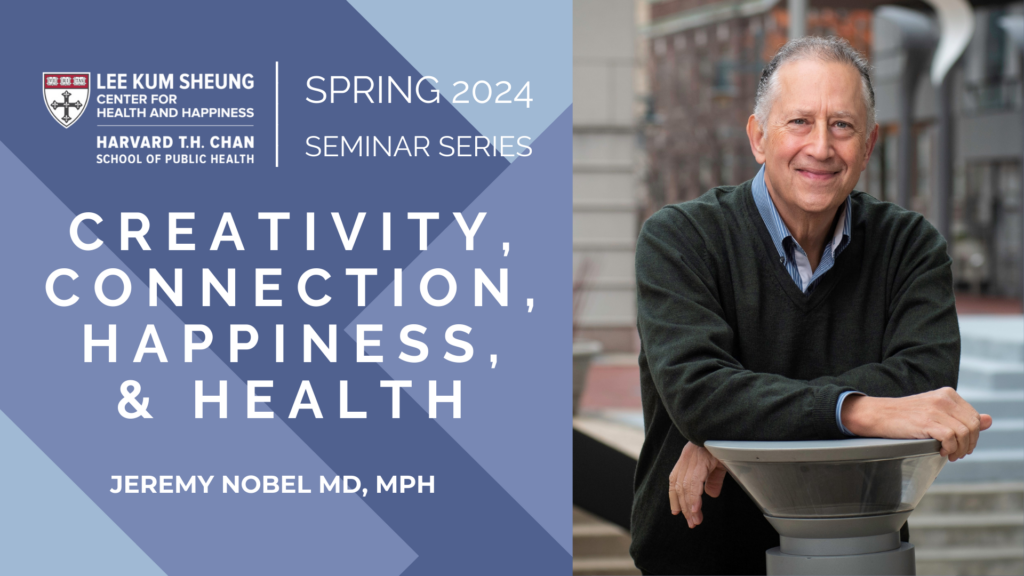 LEE KUM SHEUNG CENTER FOR HEALTH AND HAPPINESS
HARVARD T.H. CHAN SCHOOL OF PUBLIC HEALTH

SPRING 2024
SEMINAR SERIES

CREATIVITY, CONNECTION, HAPPINESS, & HEALTH

JEREMY NOBEL MD, MPH